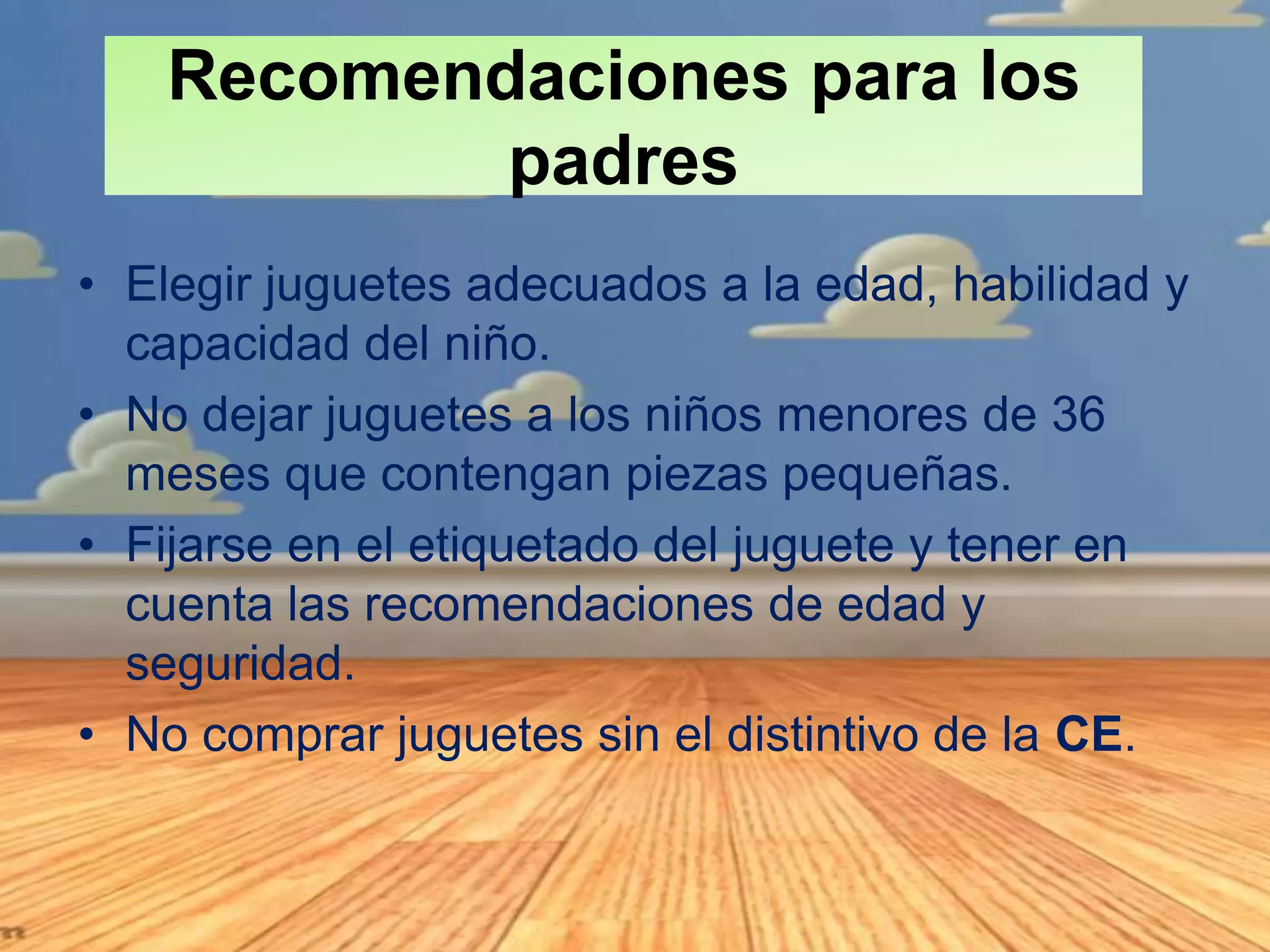 Recomendaciones para los padres

• Elegir juguetes adecuados a la edad, habilidad y capacidad del niño.
• No dejar juguetes a los niños menores de 36 meses que contengan piezas pequeñas.
• Fijarse en el etiquetado del juguete y tener en cuenta las recomendaciones de edad y seguridad.
• No comprar juguetes sin el distintivo de la CE.